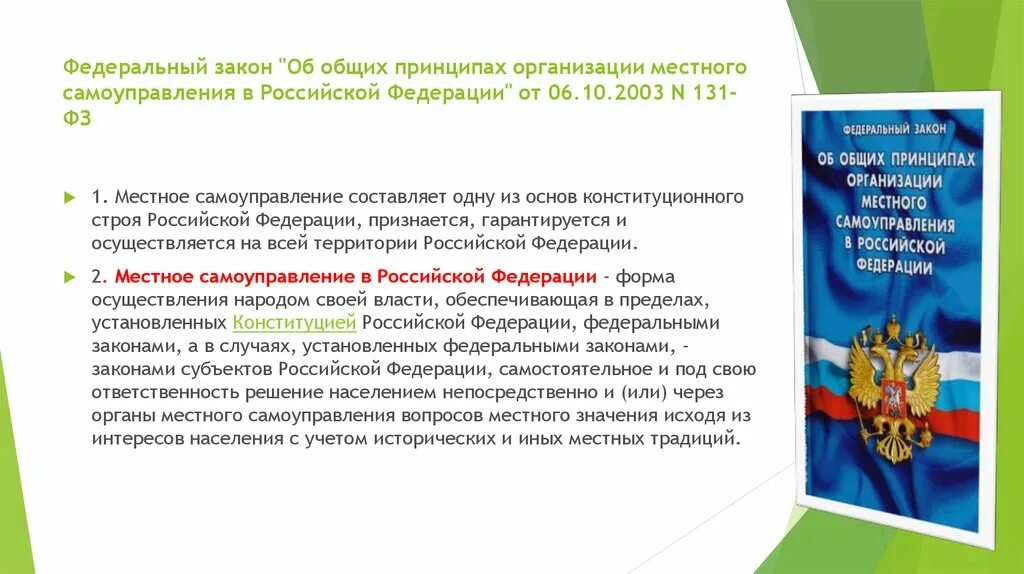 Федеральный закон "Об общих принципах организации местного самоуправления в Российской Федерации" от 06.10.2003 N 131-ФЗ

1. Местное самоуправление составляет одну из основ конституционного строя Российской Федерации, признается, гарантируется и осуществляется на всей территории Российской Федерации.

2. Местное самоуправление в Российской Федерации - форма осуществления народом своей власти, обеспечивающая в пределах, установленных Конституцией Российской Федерации, федеральными законами, а в случаях, установленных федеральными законами, - законами субъектов Российской Федерации, самостоятельное и под свою ответственность решение населением непосредственно и (или) через органы местного самоуправления вопросов местного значения исходя из интересов населения с учетом исторических и иных местных традиций.

ФЕДЕРАЛЬНЫЙ ЗАКОН
ОБ ОБЩИХ ПРИНЦИПАХ ОРГАНИЗАЦИИ МЕСТНОГО САМОУПРАВЛЕНИЯ В РОССИЙСКОЙ ФЕДЕРАЦИИ